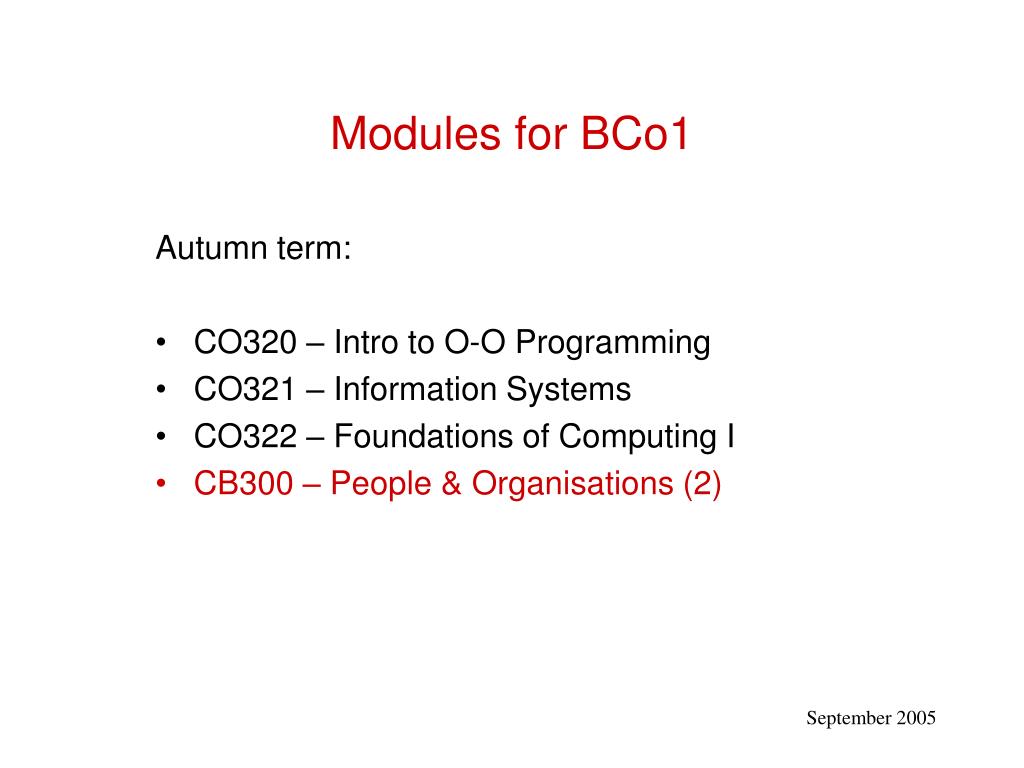 Modules for BCo1

Autumn term:

• CO320 – Intro to O-O Programming
• CO321 – Information Systems
• CO322 – Foundations of Computing I
• CB300 – People & Organisations (2)

September 2005